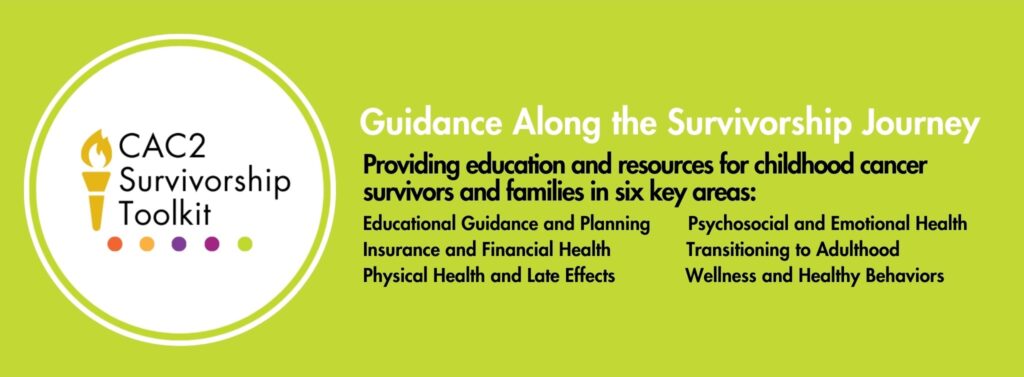 CAC2 Survivorship Toolkit

Guidance Along the Survivorship Journey

Providing education and resources for childhood cancer survivors and families in six key areas:

Educational Guidance and Planning
Insurance and Financial Health
Physical Health and Late Effects

Psychosocial and Emotional Health
Transitioning to Adulthood
Wellness and Healthy Behaviors